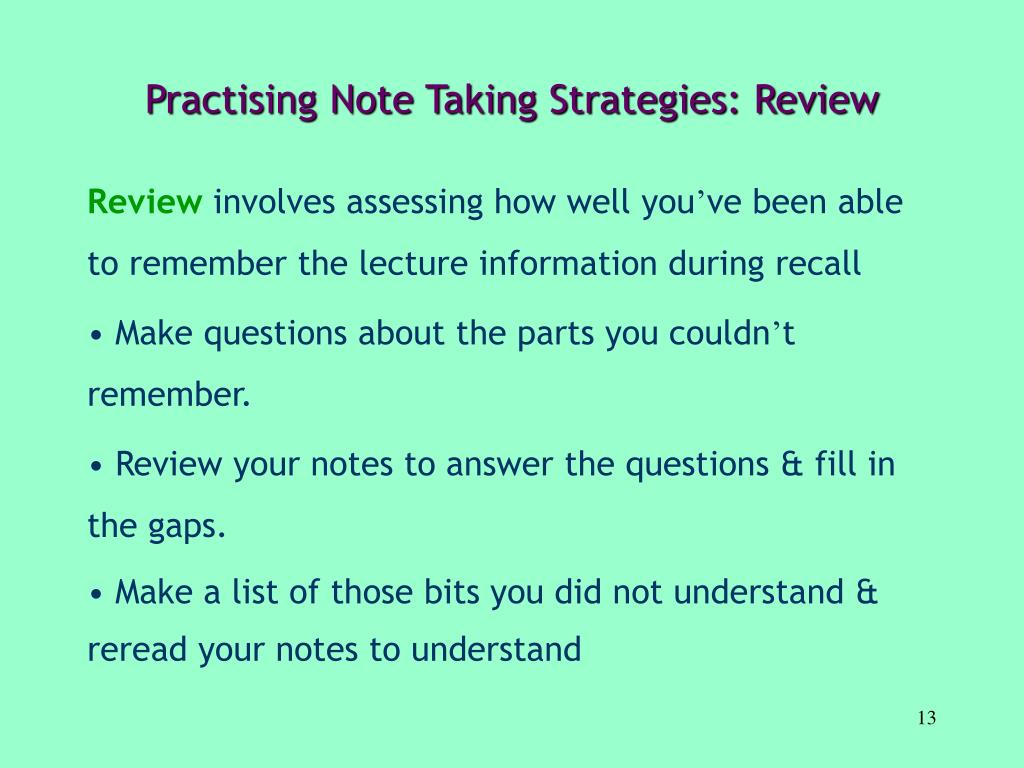 Practising Note Taking Strategies: Review

Review involves assessing how well you’ve been able to remember the lecture information during recall

• Make questions about the parts you couldn’t remember.

• Review your notes to answer the questions & fill in the gaps.

• Make a list of those bits you did not understand & reread your notes to understand

13